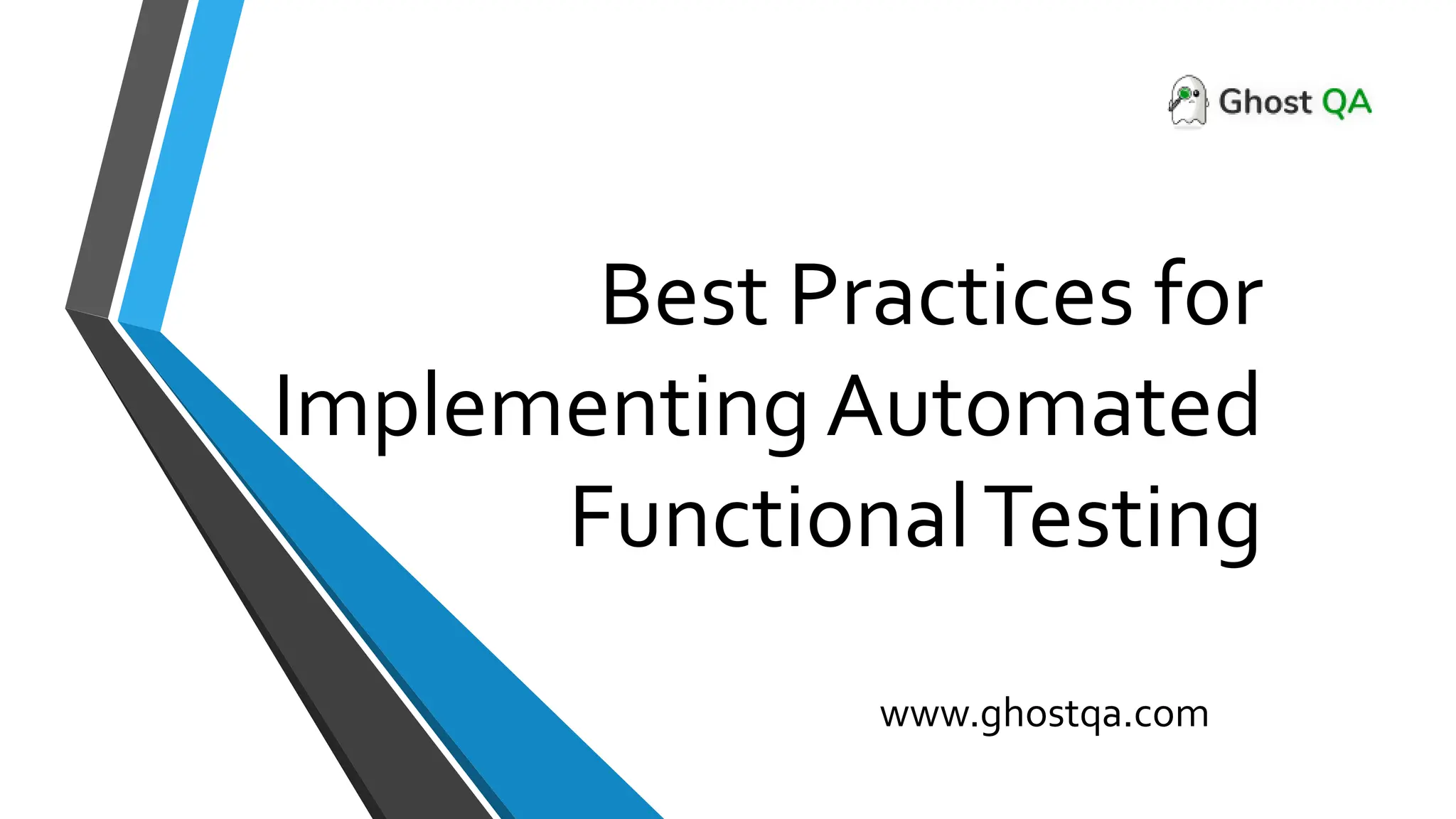 Ghost QA

Best Practices for Implementing Automated Functional Testing

www.ghostqa.com